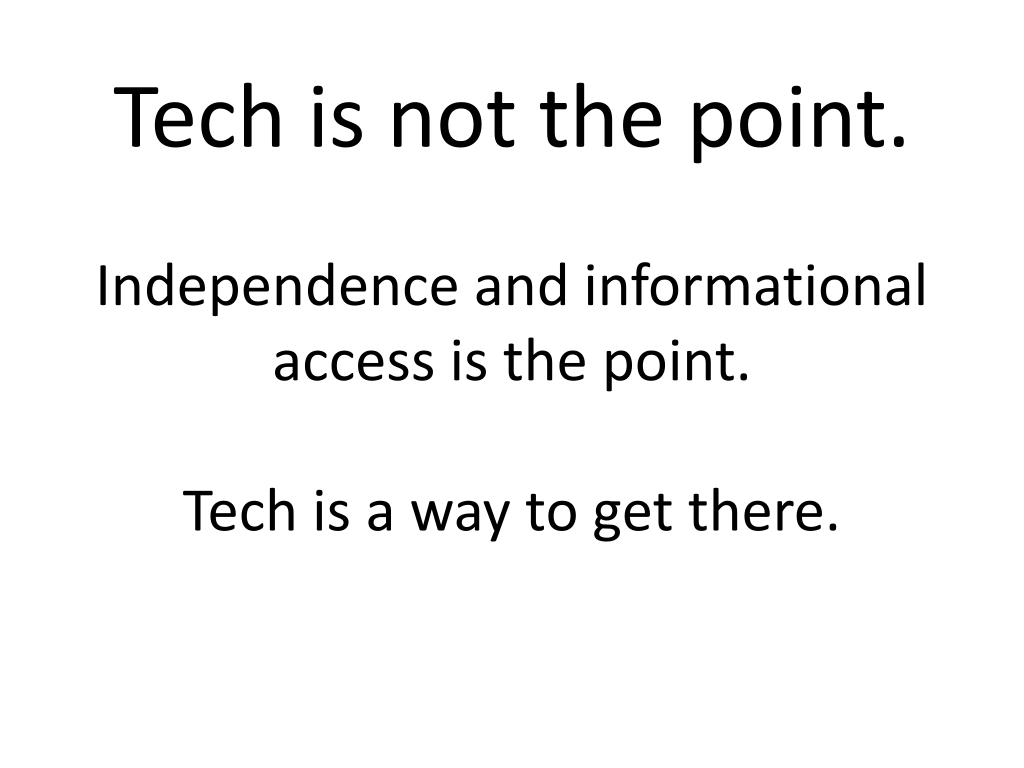 Tech is not the point.

Independence and informational access is the point.

Tech is a way to get there.